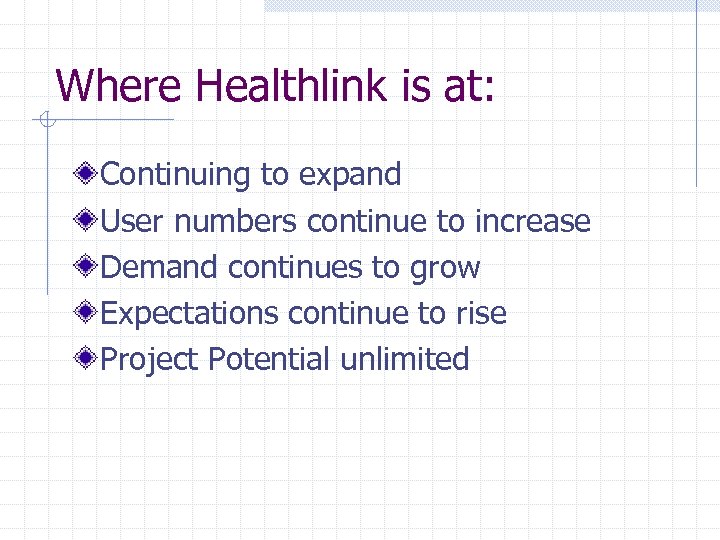 Where Healthlink is at:

Continuing to expand
User numbers continue to increase
Demand continues to grow
Expectations continue to rise
Project Potential unlimited